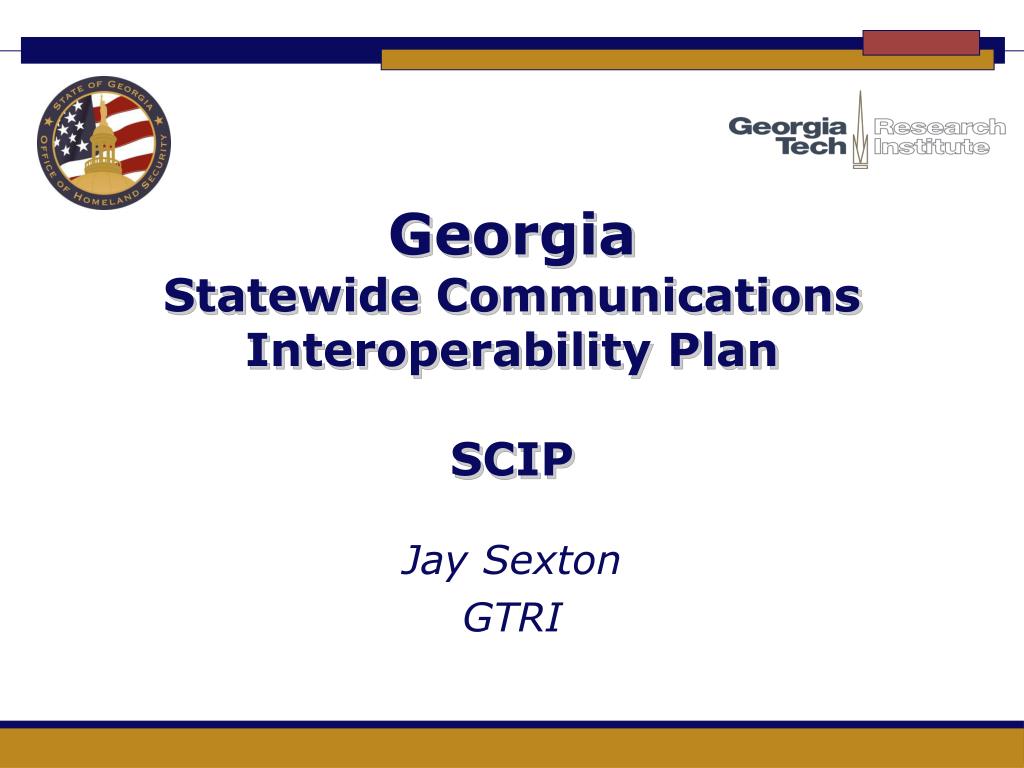 STATE OF GEORGIA
OFFICE OF HOMELAND SECURITY

Georgia Tech Research Institute

Georgia
Statewide Communications Interoperability Plan

SCIP

Jay Sexton
GTRI